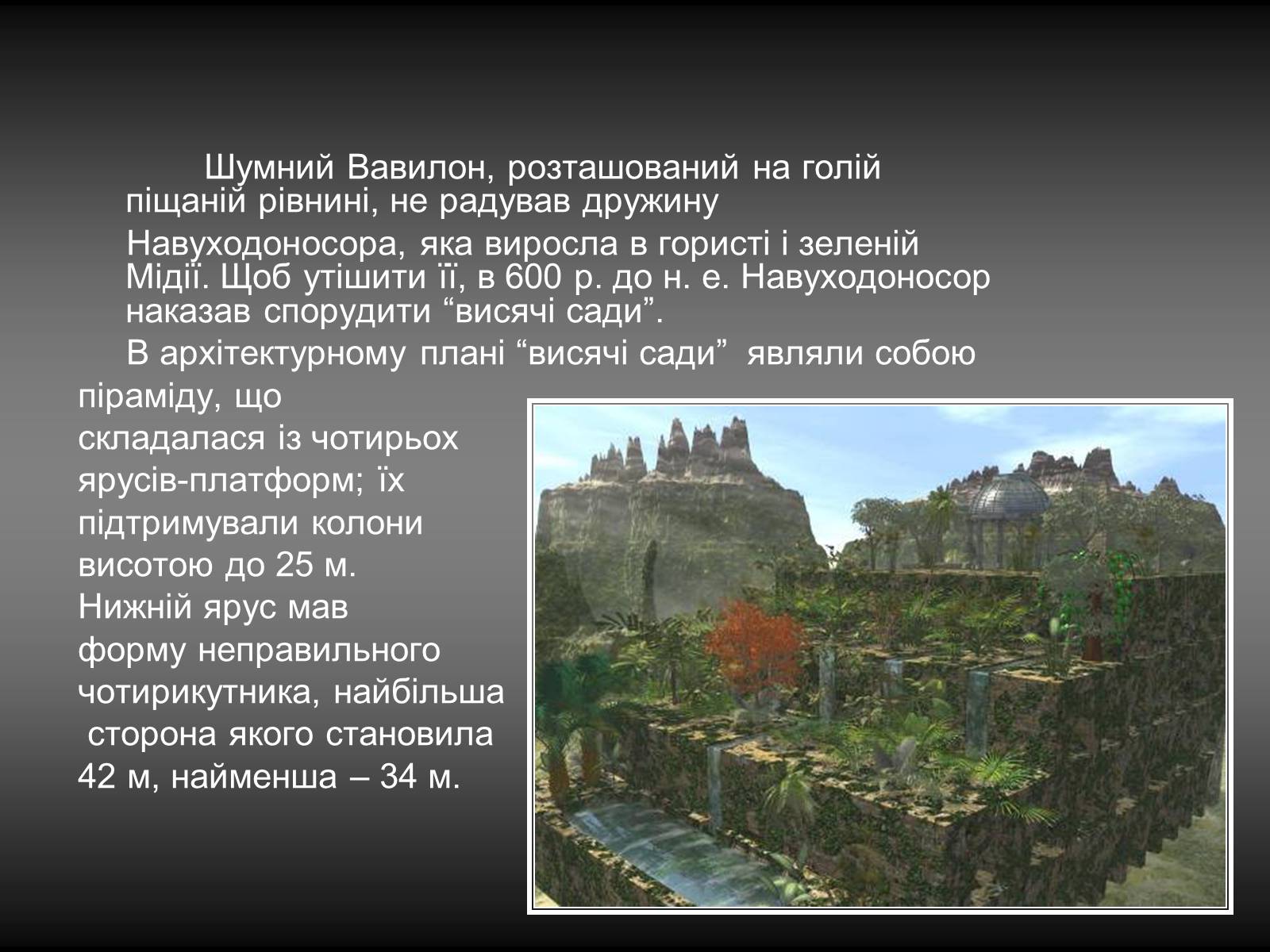 Шумний Вавилон, розташований на голій піщаній рівнині, не радував дружину

Навуходоносора, яка виросла в гористі і зеленій Мідії. Щоб утішити її, в 600 р. до н. е. Навуходоносор наказав спорудити “висячі сади”.

В архітектурному плані “висячі сади” являли собою піраміду, що складалася із чотирьох ярусів-платформ; їх підтримували колони висотою до 25 м. Нижній ярус мав форму неправильного чотирикутника, найбільша сторона якого становила 42 м, найменша – 34 м.